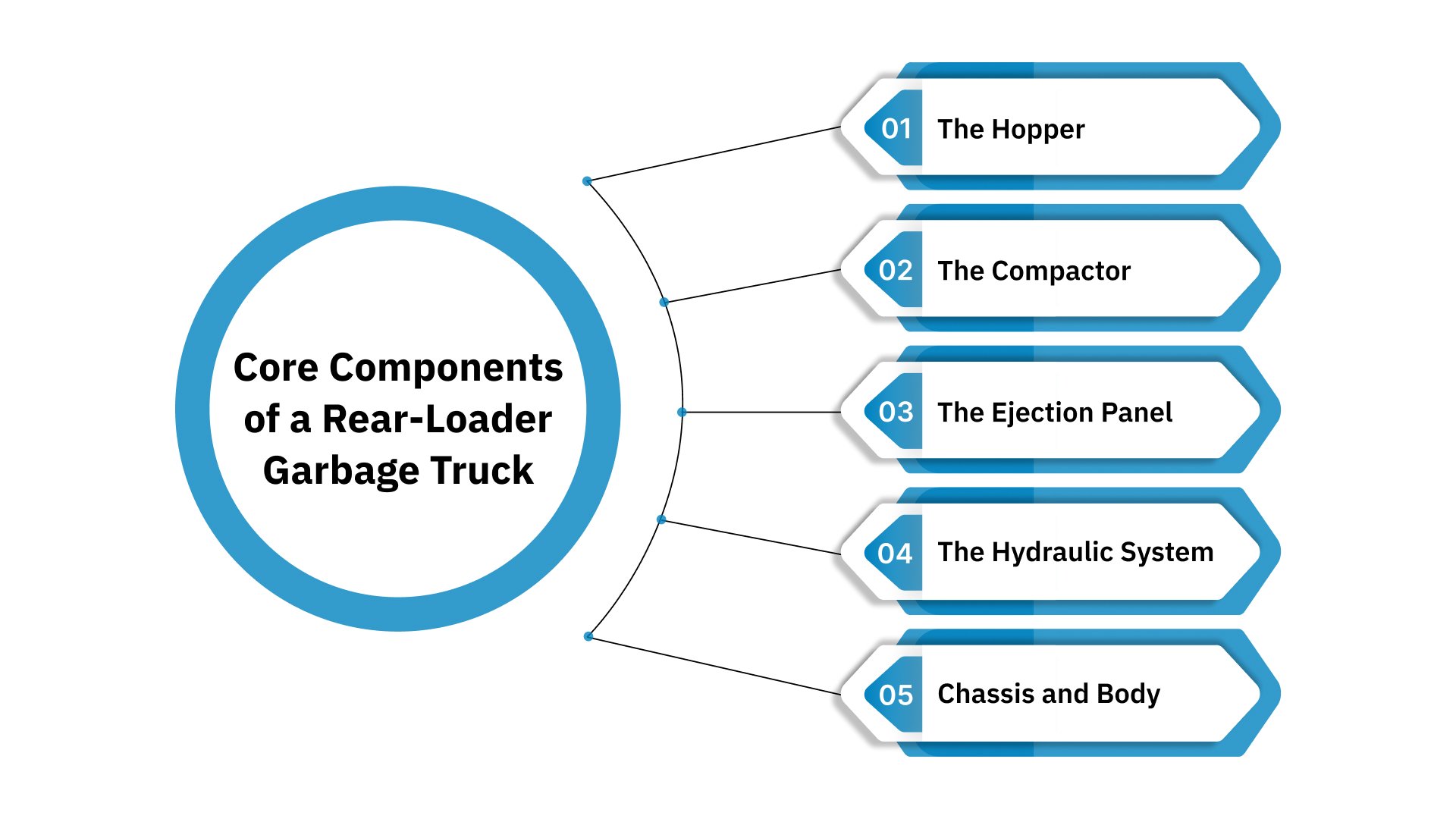 Core Components of a Rear-Loader Garbage Truck

01 The Hopper

02 The Compactor

03 The Ejection Panel

04 The Hydraulic System

05 Chassis and Body